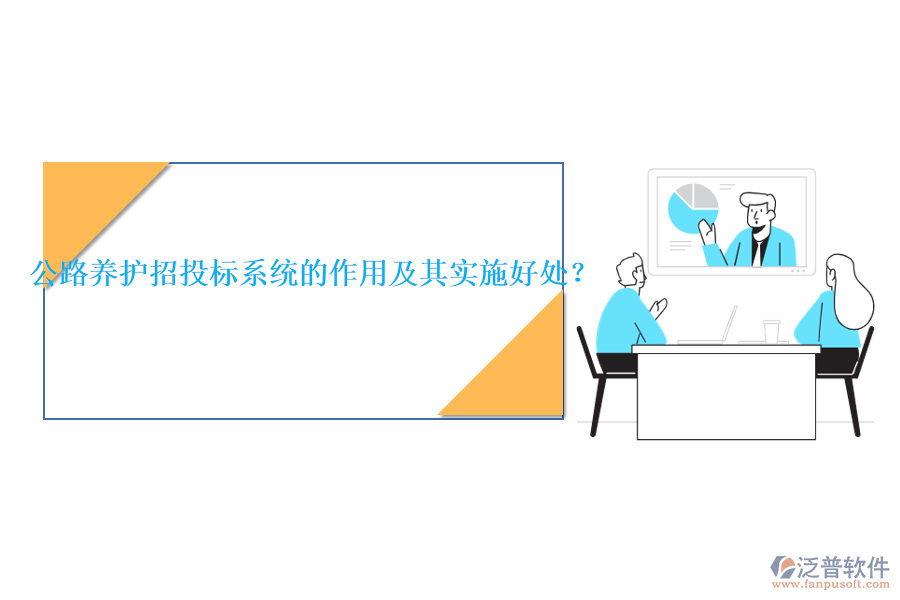 公路养护招投标系统的作用及其实施好处？

泛普软件
www.fanpusoft.com